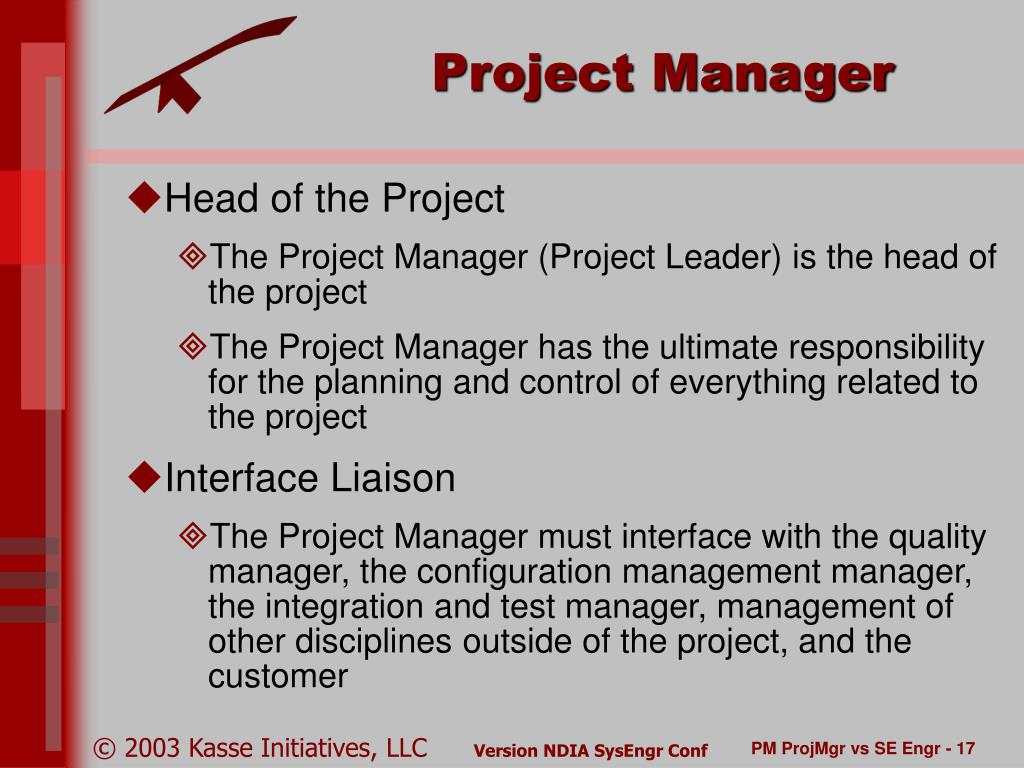 Project Manager

◆Head of the Project

◈The Project Manager (Project Leader) is the head of the project

◈The Project Manager has the ultimate responsibility for the planning and control of everything related to the project

◆Interface Liaison

◈The Project Manager must interface with the quality manager, the configuration management manager, the integration and test manager, management of other disciplines outside of the project, and the customer

© 2003 Kasse Initiatives, LLC

Version NDIA SysEngr Conf

PM ProjMgr vs SE Engr - 17